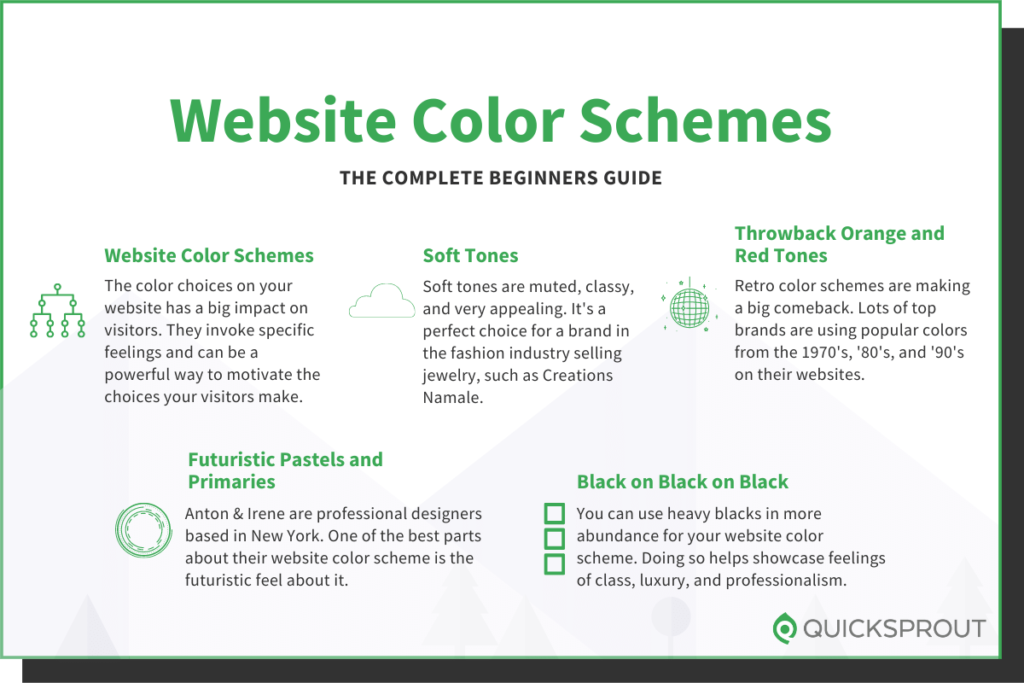 Website Color Schemes

THE COMPLETE BEGINNERS GUIDE

Website Color Schemes

The color choices on your website has a big impact on visitors. They invoke specific feelings and can be a powerful way to motivate the choices your visitors make.

Soft Tones

Soft tones are muted, classy, and very appealing. It's a perfect choice for a brand in the fashion industry selling jewelry, such as Creations Namale.

Throwback Orange and Red Tones

Retro color schemes are making a big comeback. Lots of top brands are using popular colors from the 1970's, '80's, and '90's on their websites.

Futuristic Pastels and Primaries

Anton & Irene are professional designers based in New York. One of the best parts about their website color scheme is the futuristic feel about it.

Black on Black on Black

You can use heavy blacks in more abundance for your website color scheme. Doing so helps showcase feelings of class, luxury, and professionalism.

QUICKSPROUT